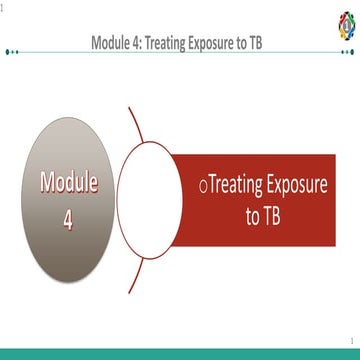 1

Module 4: Treating Exposure to TB

Module 4

○Treating Exposure to TB

1